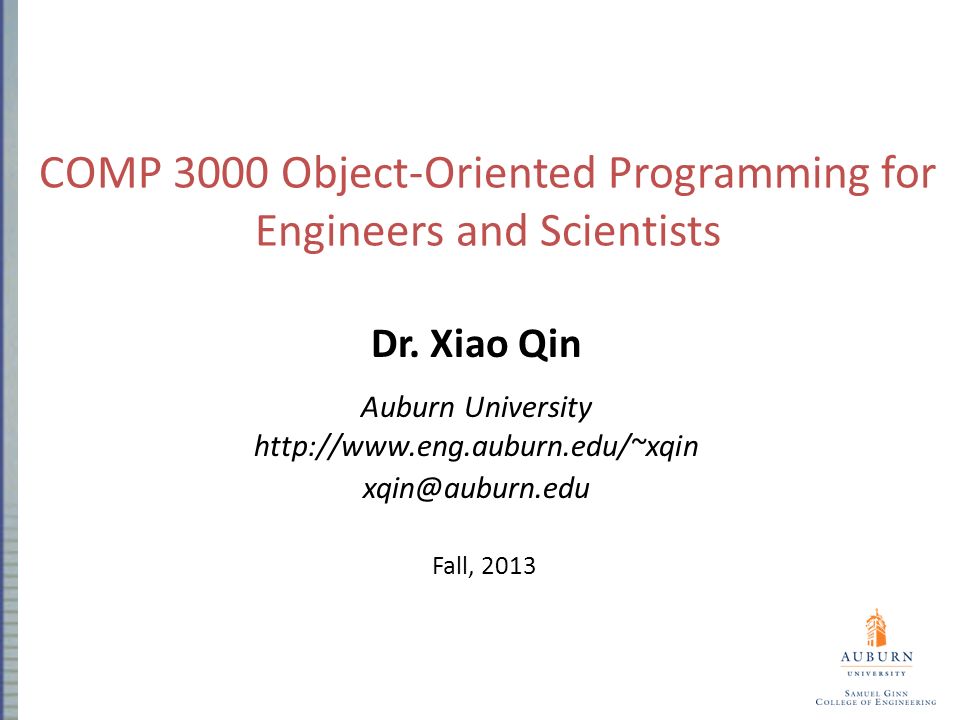 COMP 3000 Object-Oriented Programming for Engineers and Scientists

Dr. Xiao Qin

Auburn University
http://www.eng.auburn.edu/~xqin
xqin@auburn.edu

Fall, 2013

AUBURN
UNIVERSITY
SAMUEL GINN
COLLEGE OF ENGINEERING